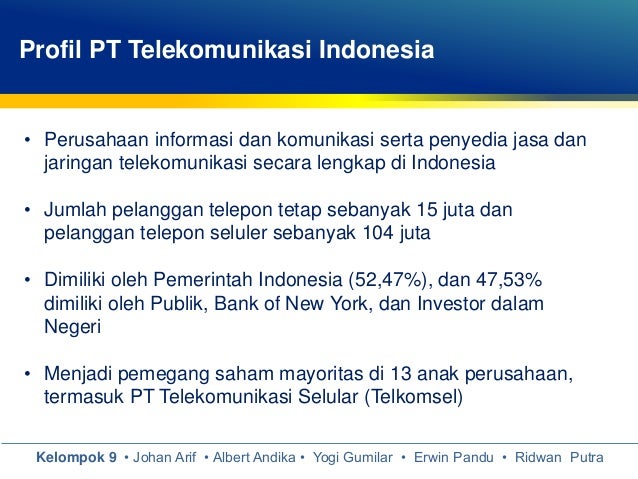 Profil PT Telekomunikasi Indonesia

• Perusahaan informasi dan komunikasi serta penyedia jasa dan jaringan telekomunikasi secara lengkap di Indonesia

• Jumlah pelanggan telepon tetap sebanyak 15 juta dan pelanggan telepon seluler sebanyak 104 juta

• Dimiliki oleh Pemerintah Indonesia (52,47%), dan 47,53% dimiliki oleh Publik, Bank of New York, dan Investor dalam Negeri

• Menjadi pemegang saham mayoritas di 13 anak perusahaan, termasuk PT Telekomunikasi Selular (Telkomsel)

Kelompok 9 • Johan Arif • Albert Andika • Yogi Gumilar • Erwin Pandu • Ridwan Putra